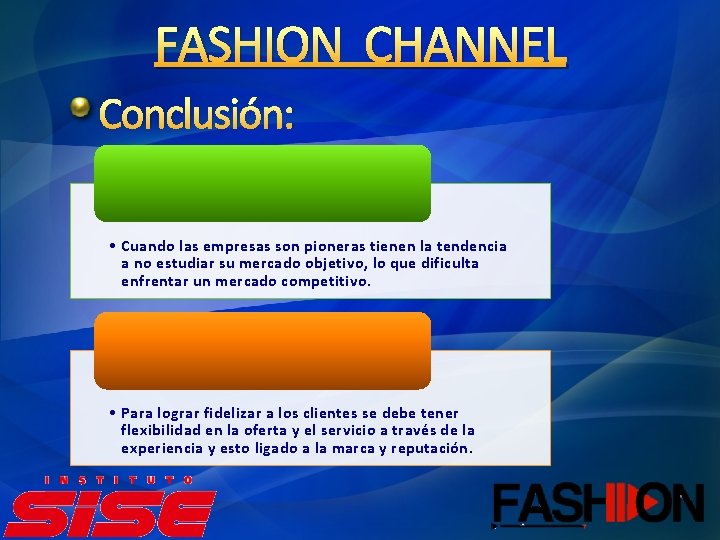 FASHION CHANNEL

Conclusión:

• Cuando las empresas son pioneras tienen la tendencia a no estudiar su mercado objetivo, lo que dificulta enfrentar un mercado competitivo.

• Para lograr fidelizar a los clientes se debe tener flexibilidad en la oferta y el servicio a través de la experiencia y esto ligado a la marca y reputación.

INSTITUTO SISE

FASHION